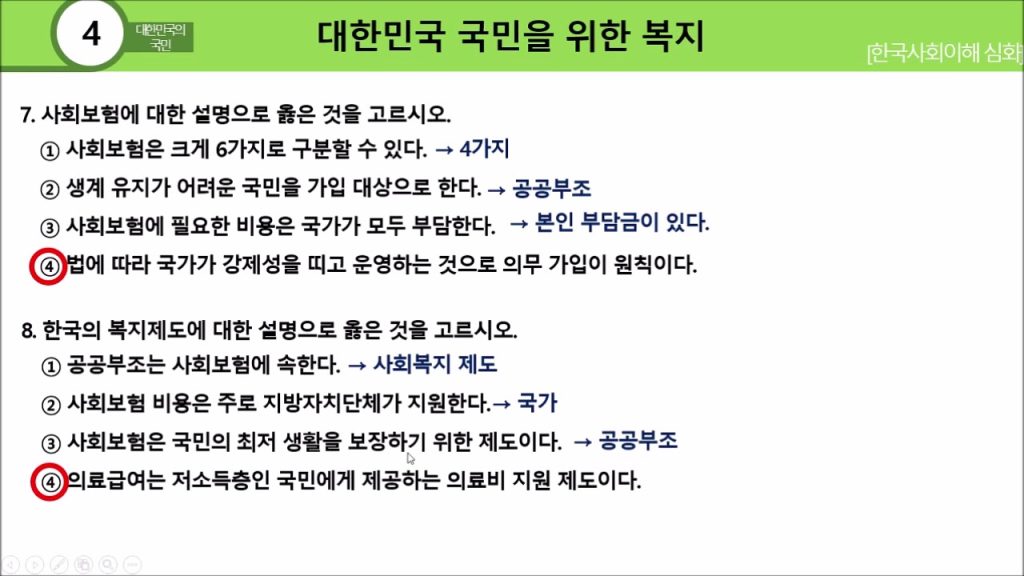 4 대한민국의 국민

대한민국 국민을 위한 복지

[한국사회이해 심화]

7. 사회보험에 대한 설명으로 옳은 것을 고르시오.
① 사회보험은 크게 6가지로 구분할 수 있다. → 4가지
② 생계 유지가 어려운 국민을 가입 대상으로 한다. → 공공부조
③ 사회보험에 필요한 비용은 국가가 모두 부담한다. → 본인 부담금이 있다.
④ 법에 따라 국가가 강제성을 띠고 운영하는 것으로 의무 가입이 원칙이다.

8. 한국의 복지제도에 대한 설명으로 옳은 것을 고르시오.
① 공공부조는 사회보험에 속한다. → 사회복지 제도
② 사회보험 비용은 주로 지방자치단체가 지원한다.→ 국가
③ 사회보험은 국민의 최저 생활을 보장하기 위한 제도이다. → 공공부조
④ 의료급여는 저소득층인 국민에게 제공하는 의료비 지원 제도이다.